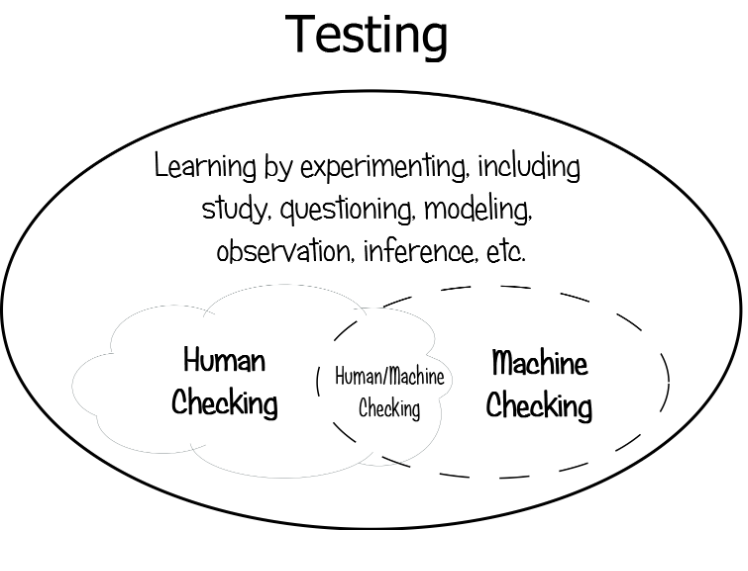 Testing

Learning by experimenting, including study, questioning, modeling, observation, inference, etc.

Human Checking

Human/Machine Checking

Machine Checking